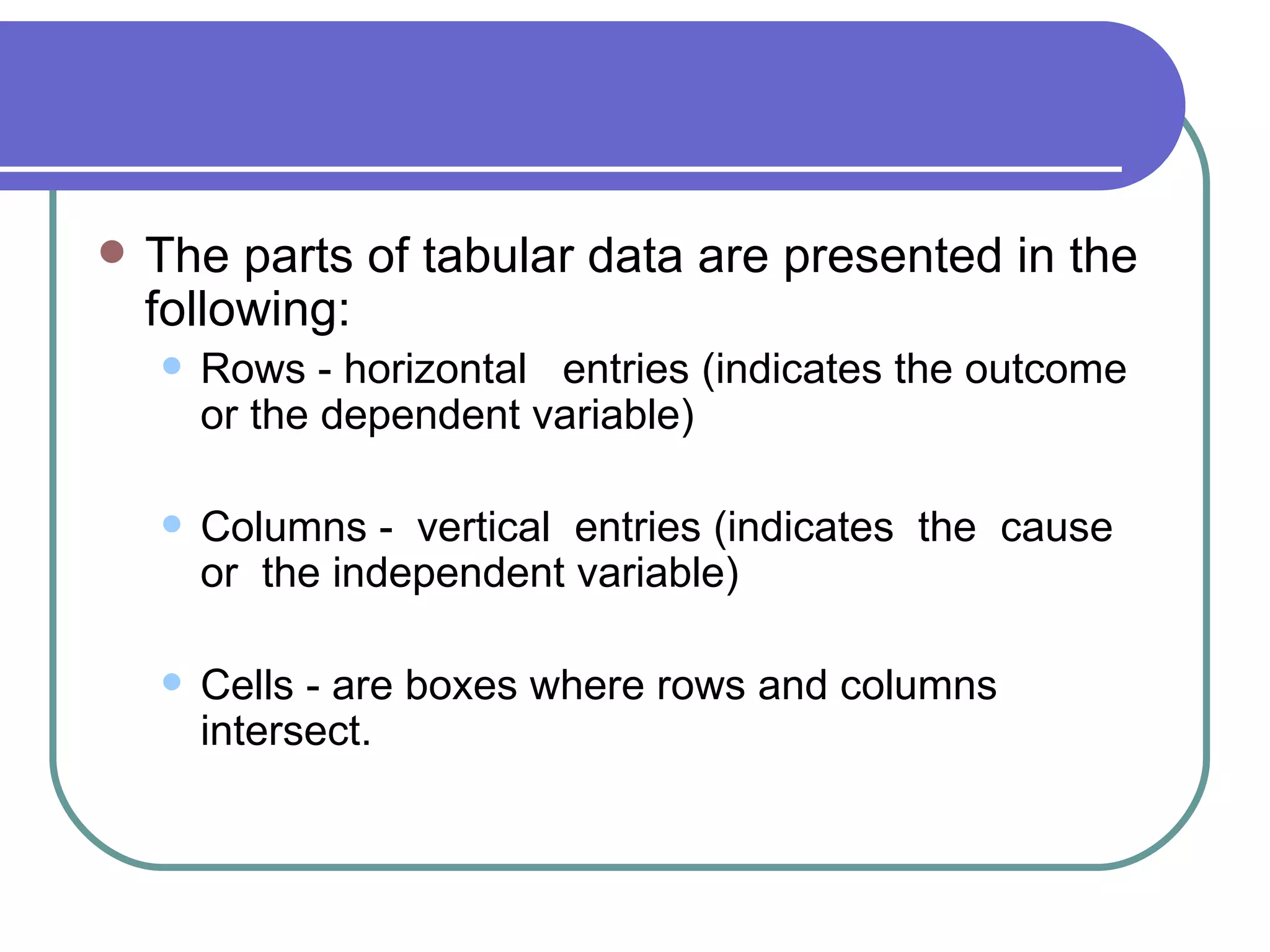 The parts of tabular data are presented in the following:

Rows - horizontal entries (indicates the outcome or the dependent variable)

Columns - vertical entries (indicates the cause or the independent variable)

Cells - are boxes where rows and columns intersect.